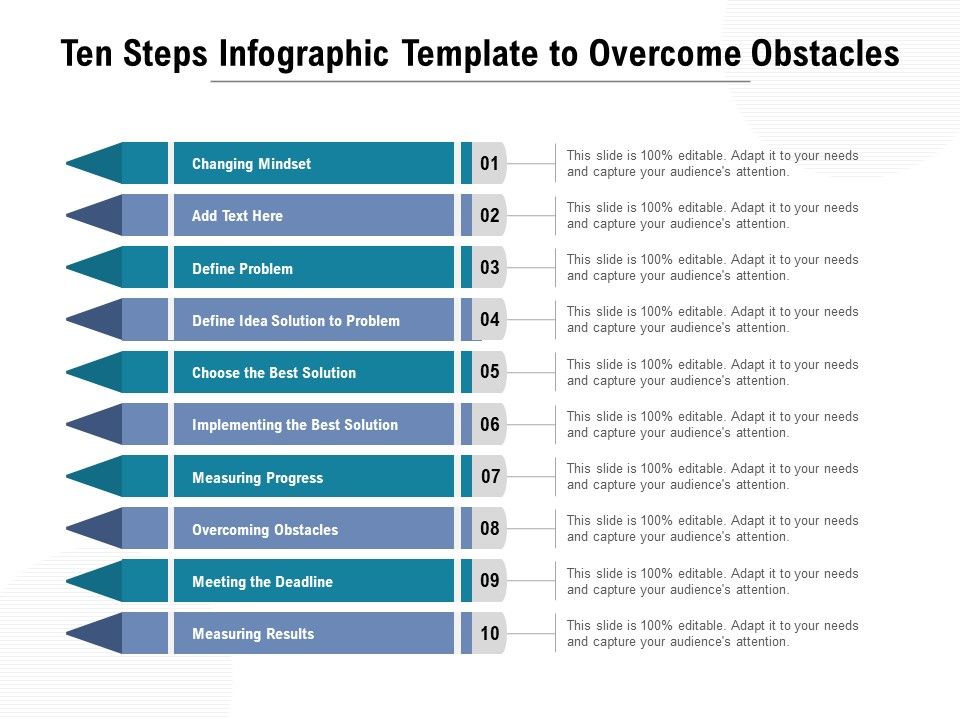 Ten Steps Infographic Template to Overcome Obstacles

Changing Mindset
01
This slide is 100% editable. Adapt it to your needs and capture your audience's attention.

Add Text Here
02
This slide is 100% editable. Adapt it to your needs and capture your audience's attention.

Define Problem
03
This slide is 100% editable. Adapt it to your needs and capture your audience's attention.

Define Idea Solution to Problem
04
This slide is 100% editable. Adapt it to your needs and capture your audience's attention.

Choose the Best Solution
05
This slide is 100% editable. Adapt it to your needs and capture your audience's attention.

Implementing the Best Solution
06
This slide is 100% editable. Adapt it to your needs and capture your audience's attention.

Measuring Progress
07
This slide is 100% editable. Adapt it to your needs and capture your audience's attention.

Overcoming Obstacles
08
This slide is 100% editable. Adapt it to your needs and capture your audience's attention.

Meeting the Deadline
09
This slide is 100% editable. Adapt it to your needs and capture your audience's attention.

Measuring Results
10
This slide is 100% editable. Adapt it to your needs and capture your audience's attention.